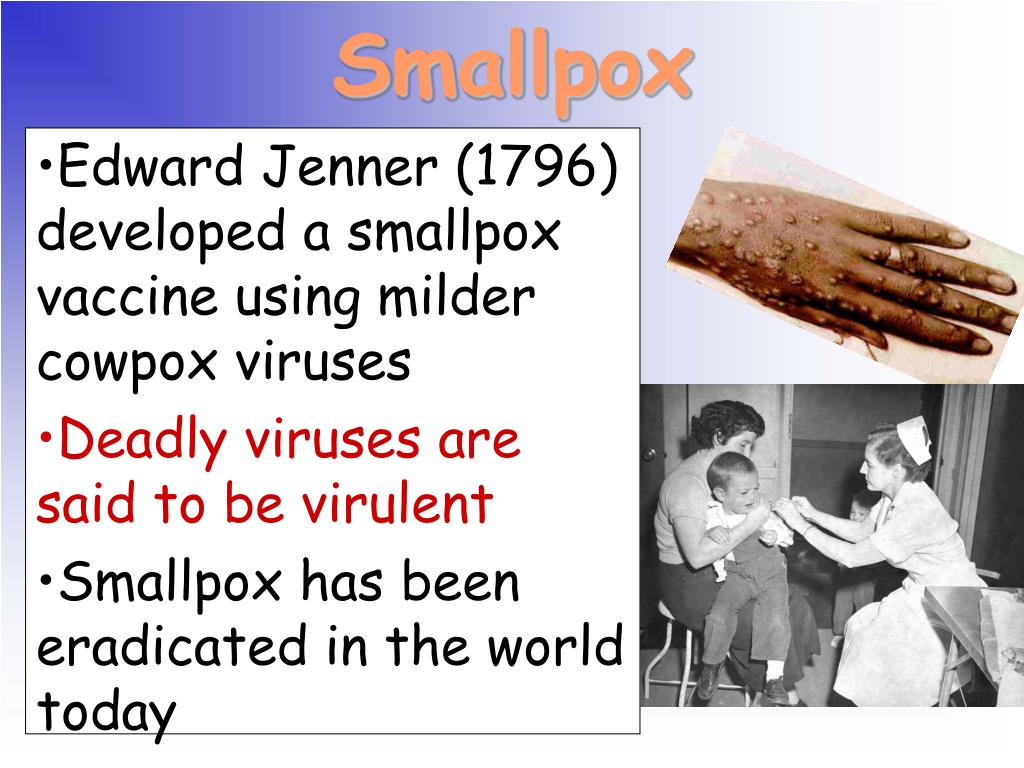 Smallpox

•Edward Jenner (1796) developed a smallpox vaccine using milder cowpox viruses

•Deadly viruses are said to be virulent

•Smallpox has been eradicated in the world today